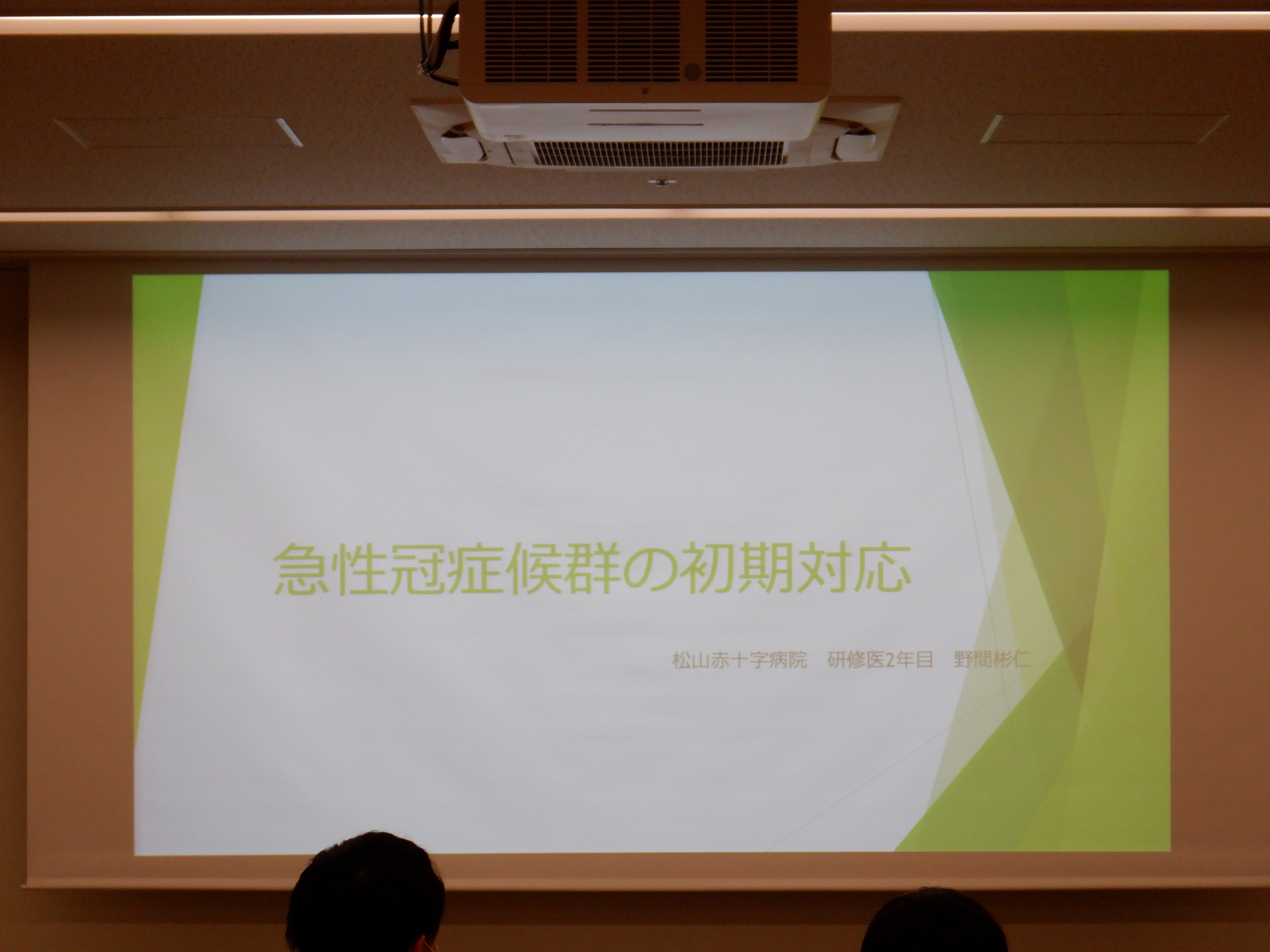 急性冠症候群の初期対応

松山赤十字病院　研修医2年目　野間彬仁